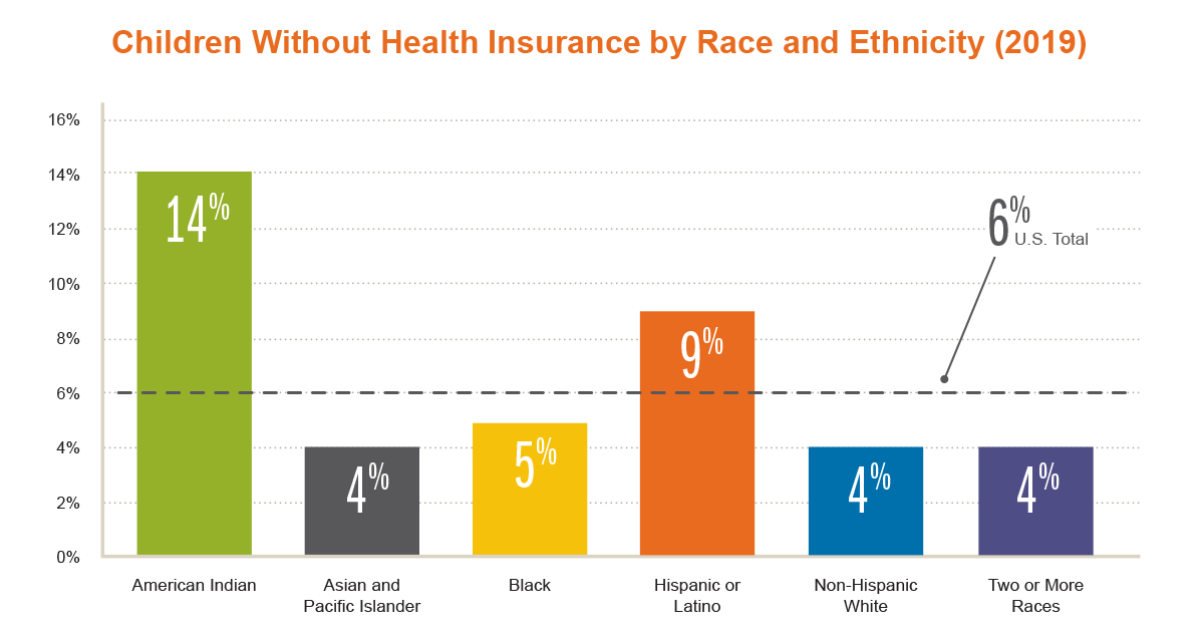 Children Without Health Insurance by Race and Ethnicity (2019)

16%
14%
12%
10%
8%
6%
4%
2%
0%

14%
4%
5%
9%
4%
4%

6% U.S. Total

American Indian
Asian and Pacific Islander
Black
Hispanic or Latino
Non-Hispanic White
Two or More Races